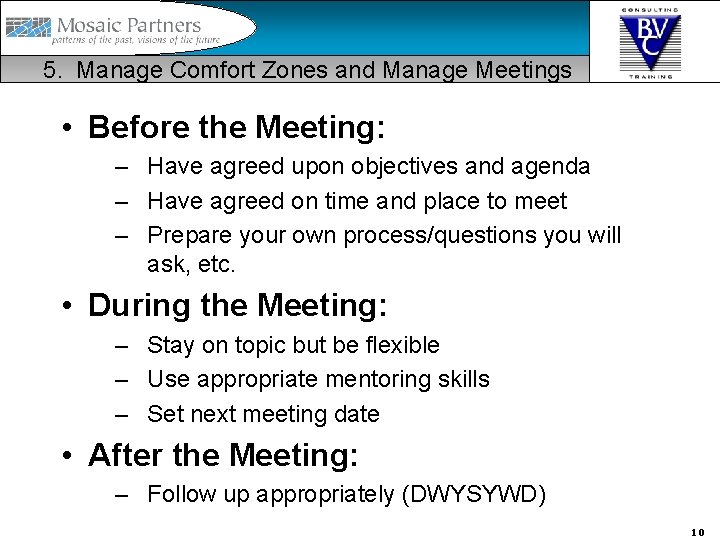 Mosaic Partners
patterns of the past, visions of the future

CONSULTING
BVC
TRAINING

5. Manage Comfort Zones and Manage Meetings

• Before the Meeting:
– Have agreed upon objectives and agenda
– Have agreed on time and place to meet
– Prepare your own process/questions you will ask, etc.

• During the Meeting:
– Stay on topic but be flexible
– Use appropriate mentoring skills
– Set next meeting date

• After the Meeting:
– Follow up appropriately (DWYSYWD)

10